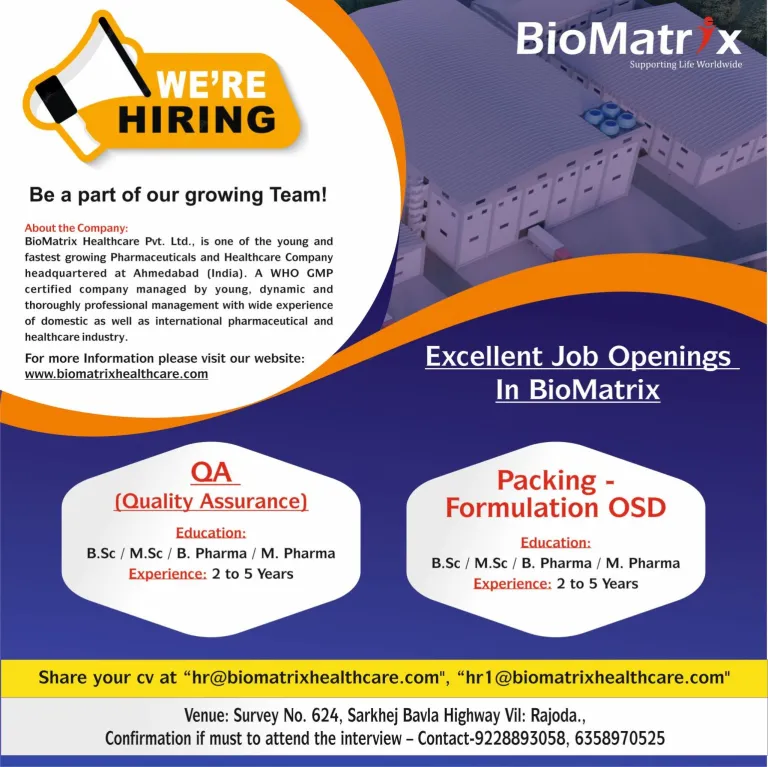 WE'RE HIRING

BioMatrix
Supporting Life Worldwide

Be a part of our growing Team!

About the Company:
BioMatrix Healthcare Pvt. Ltd., is one of the young and fastest growing Pharmaceuticals and Healthcare Company headquartered at Ahmedabad (India). A WHO GMP certified company managed by young, dynamic and thoroughly professional management with wide experience of domestic as well as international pharmaceutical and healthcare industry.

For more Information please visit our website:
www.biomatrixhealthcare.com

Excellent Job Openings In BioMatrix

QA
(Quality Assurance)
Education:
B.Sc / M.Sc / B. Pharma / M. Pharma
Experience: 2 to 5 Years

Packing - Formulation OSD
Education:
B.Sc / M.Sc / B. Pharma / M. Pharma
Experience: 2 to 5 Years

Share your cv at “hr@biomatrixhealthcare.com", “hr1@biomatrixhealthcare.com"

Venue: Survey No. 624, Sarkhej Bavla Highway Vil: Rajoda.,
Confirmation if must to attend the interview – Contact-9228893058, 6358970525